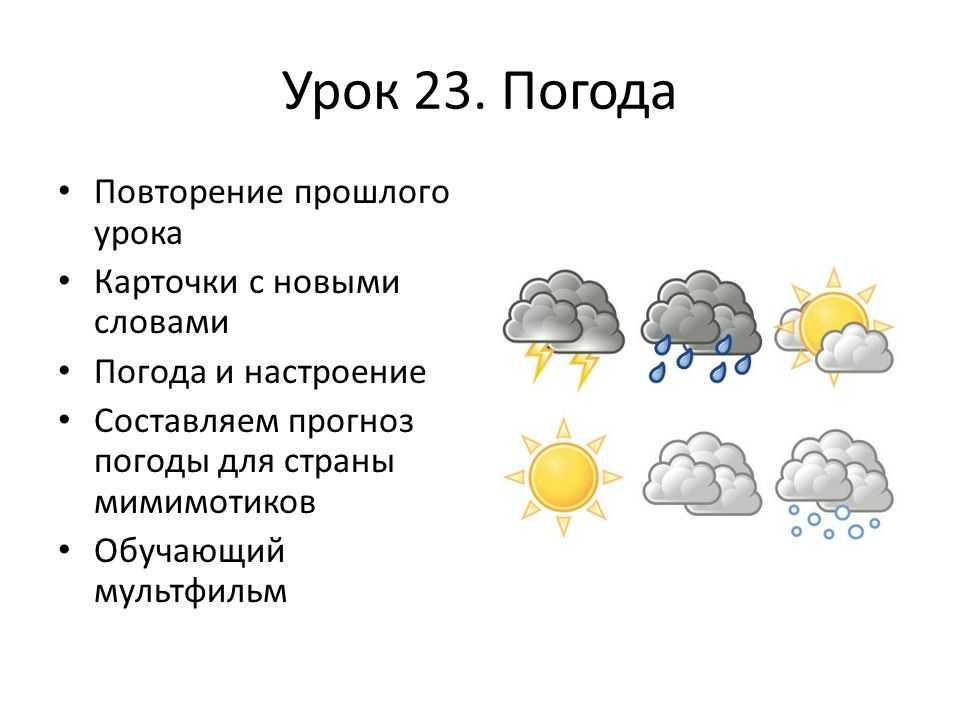 Урок 23. Погода

• Повторение прошлого урока
• Карточки с новыми словами
• Погода и настроение
• Составляем прогноз погоды для страны мимимотиков
• Обучающий мультфильм